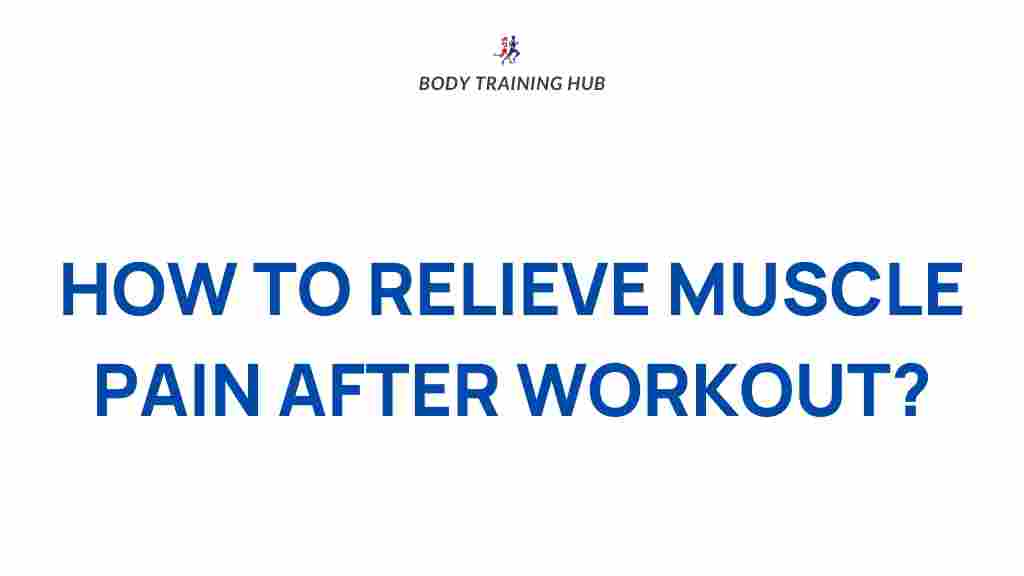 BODY TRAINING HUB

HOW TO RELIEVE MUSCLE PAIN AFTER WORKOUT?